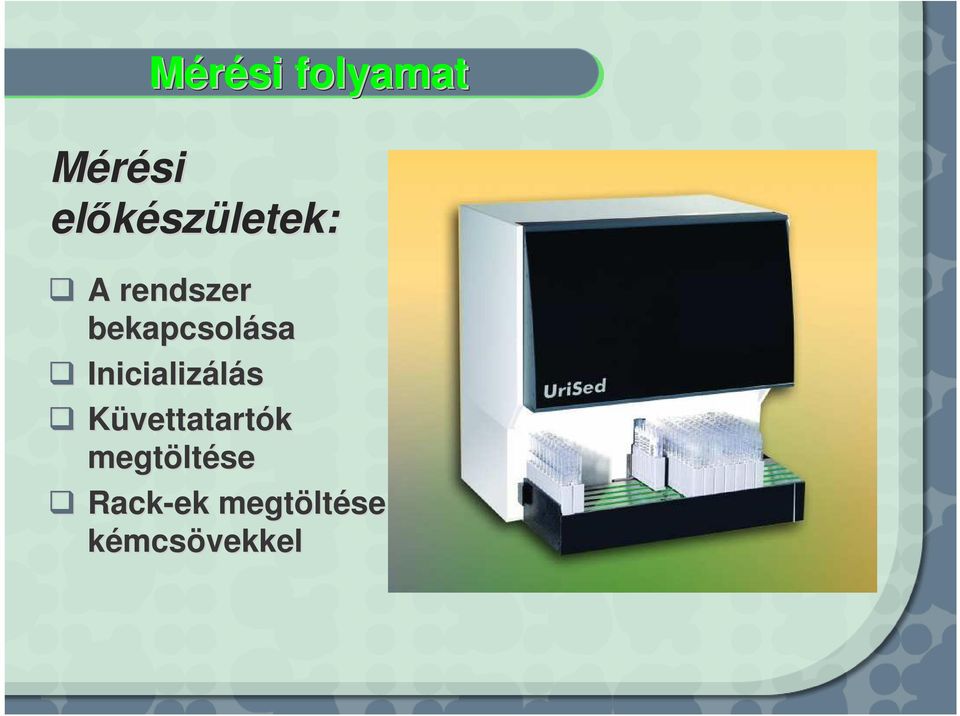 Mérési folyamat

Mérési előkészületek:

❑ A rendszer bekapcsolása
❑ Inicializálás
❑ Küvettatartók megtöltése
❑ Rack-ek megtöltése kémcsövekkel

UriSed